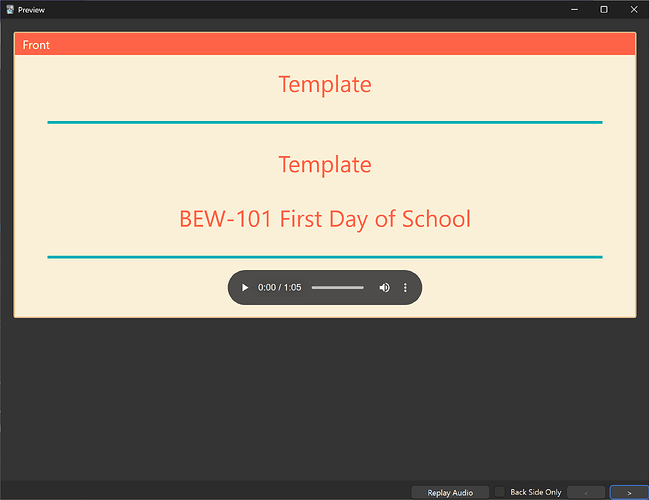 Preview

Front

Template

Template

BEW-101 First Day of School

0:00 / 1:05

Replay Audio
Back Side Only
<
>